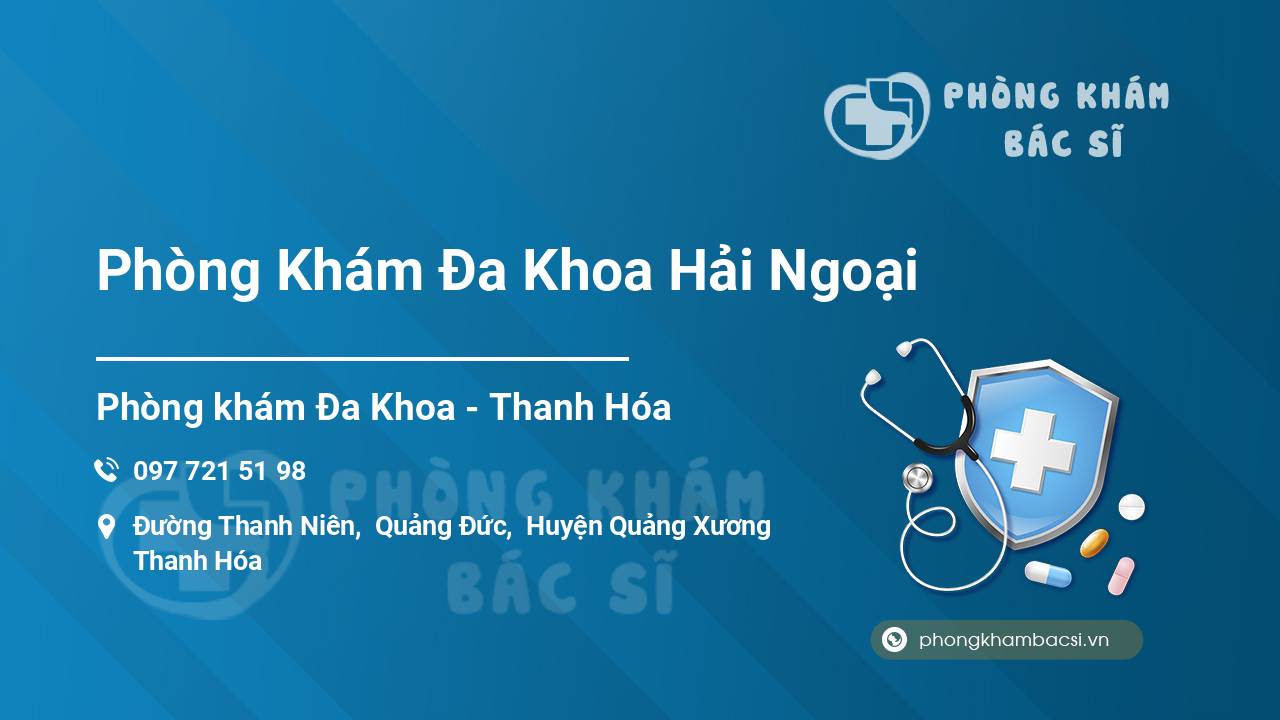 PHÒNG KHÁM
BÁC SĨ

Phòng Khám Đa Khoa Hải Ngoại

Phòng khám Đa Khoa - Thanh Hóa

097 721 51 98

Đường Thanh Niên, Quảng Đức, Huyện Quảng Xương Thanh Hóa

PHÒNG KHÁM
BÁC SĨ

phongkhambacsi.vn